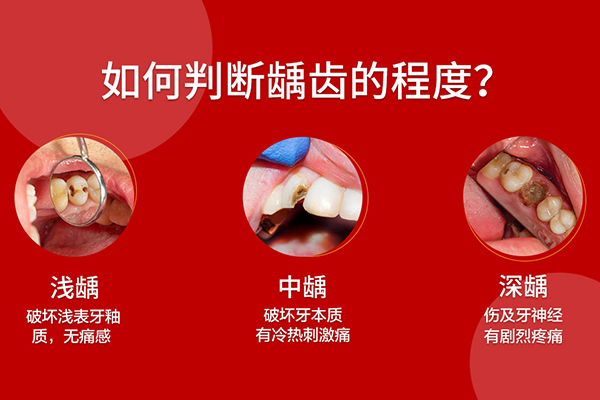 如何判断龋齿的程度？

浅龋
破坏浅表牙釉质，无痛感

中龋
破坏牙本质
有冷热刺激痛

深龋
伤及牙神经
有剧烈疼痛